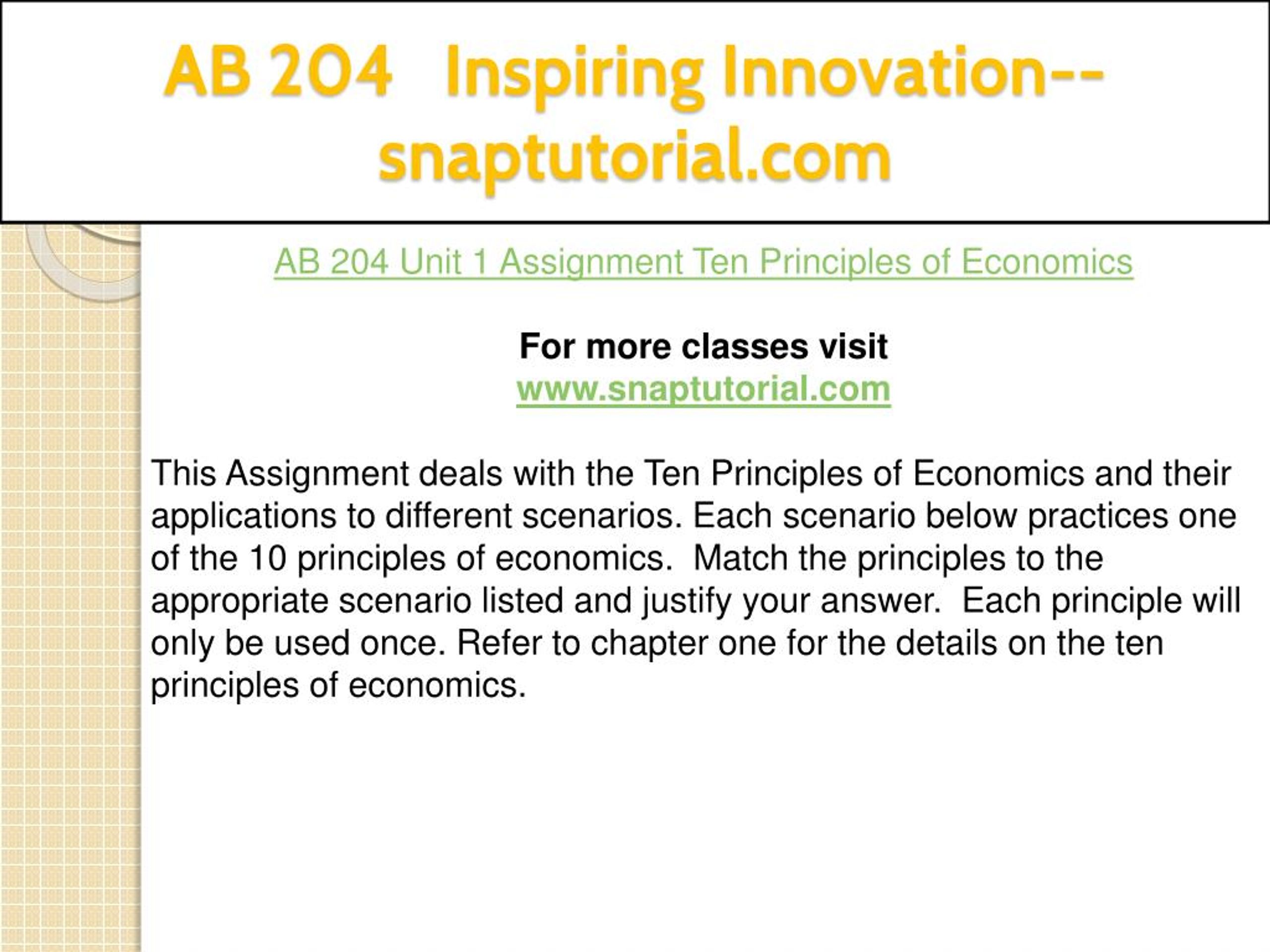 AB 204 Inspiring Innovation--snaptutorial.com

AB 204 Unit 1 Assignment Ten Principles of Economics

For more classes visit
www.snaptutorial.com

This Assignment deals with the Ten Principles of Economics and their applications to different scenarios. Each scenario below practices one of the 10 principles of economics. Match the principles to the appropriate scenario listed and justify your answer. Each principle will only be used once. Refer to chapter one for the details on the ten principles of economics.